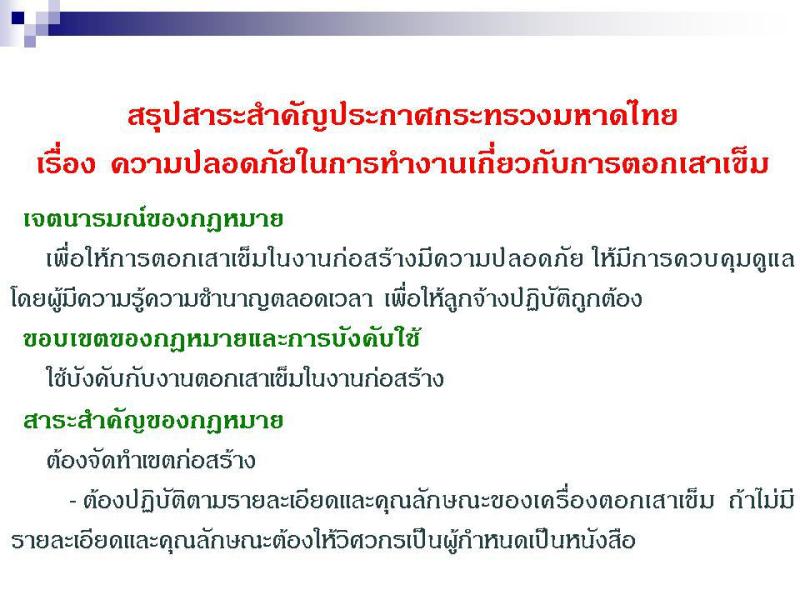 สรุปสาระสำคัญประกาศกระทรวงมหาดไทย
เรื่อง ความปลอดภัยในการทำงานเกี่ยวกับการตอกเสาเข็ม

เจตนารมณ์ของกฎหมาย

เพื่อให้การตอกเสาเข็มในงานก่อสร้างมีความปลอดภัย ให้มีการควบคุมดูแลโดยผู้มีความรู้ความชำนาญตลอดเวลา เพื่อให้ลูกจ้างปฏิบัติถูกต้อง

ขอบเขตของกฎหมายและการบังคับใช้

ใช้บังคับกับงานตอกเสาเข็มในงานก่อสร้าง

สาระสำคัญของกฎหมาย

ต้องจัดทำเขตก่อสร้าง

- ต้องปฏิบัติตามรายละเอียดและคุณลักษณะของเครื่องตอกเสาเข็ม ถ้าไม่มีรายละเอียดและคุณลักษณะต้องให้วิศวกรเป็นผู้กำหนดเป็นหนังสือ